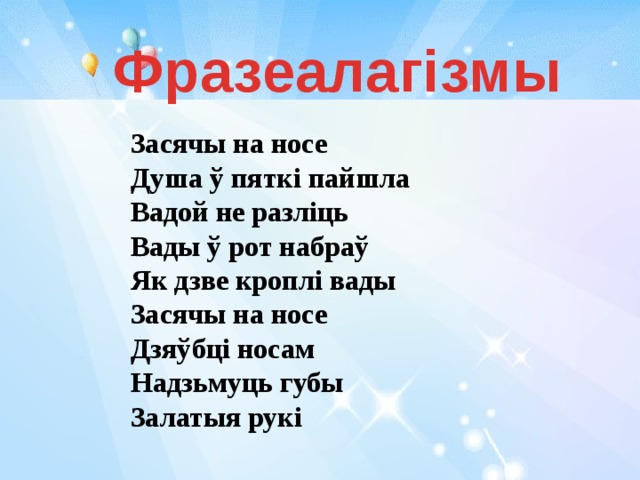 Фразеалагізмы

Засячы на носе
Душа ў пяткі пайшла
Вадой не разліць
Вады ў рот набраў
Як дзве кроплі вады
Засячы на носе
Дзяўбці носам
Надзьмуць губы
Залатыя рукі